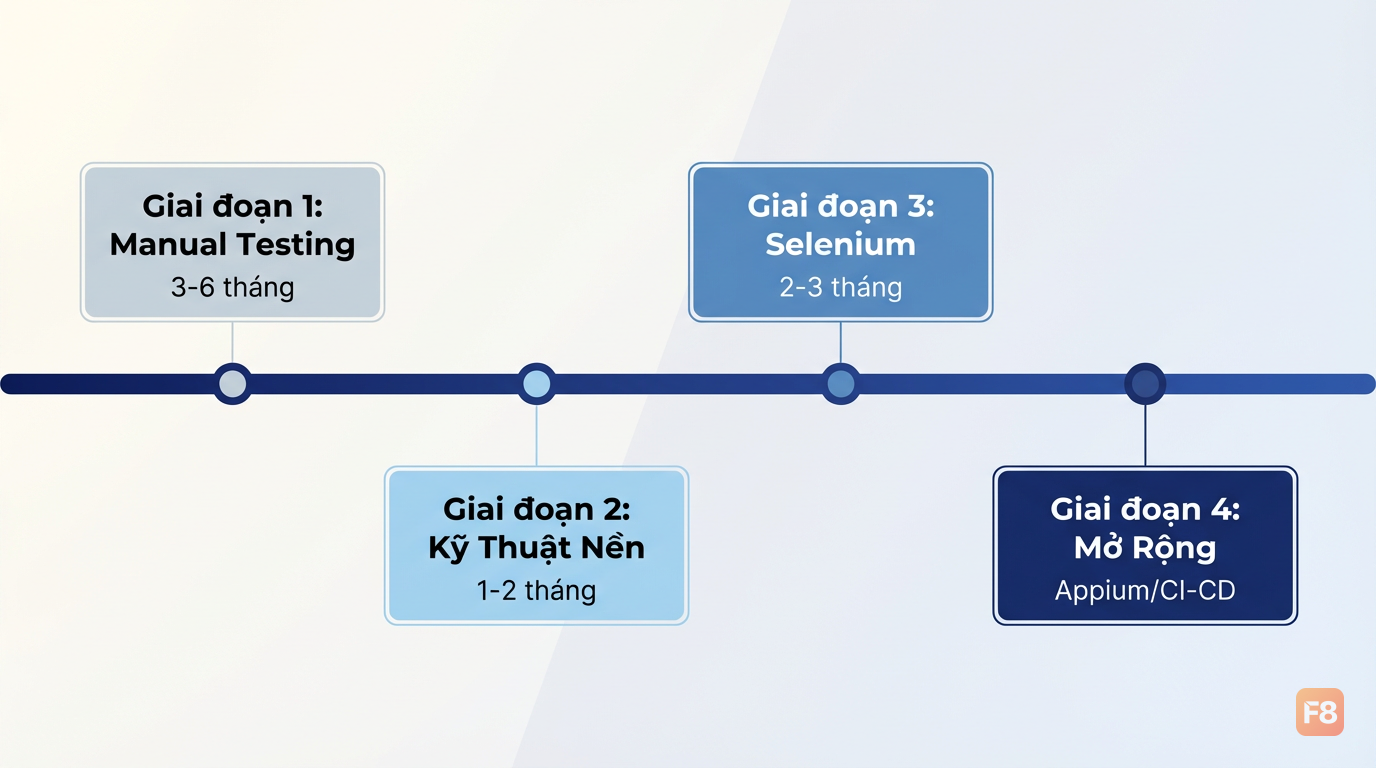 Giai đoạn 1:
Manual Testing
3-6 tháng

Giai đoạn 2:
Kỹ Thuật Nền
1-2 tháng

Giai đoạn 3:
Selenium
2-3 tháng

Giai đoạn 4:
Mở Rộng
Appium/CI-CD

F8